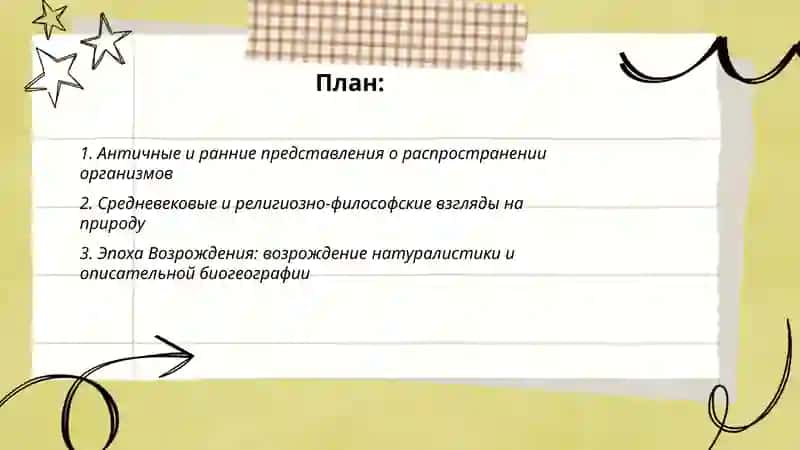 План:

1. Античные и ранние представления о распространении организмов

2. Средневековые и религиозно-философские взгляды на природу

3. Эпоха Возрождения: возрождение натуралистики и описательной биогеографии